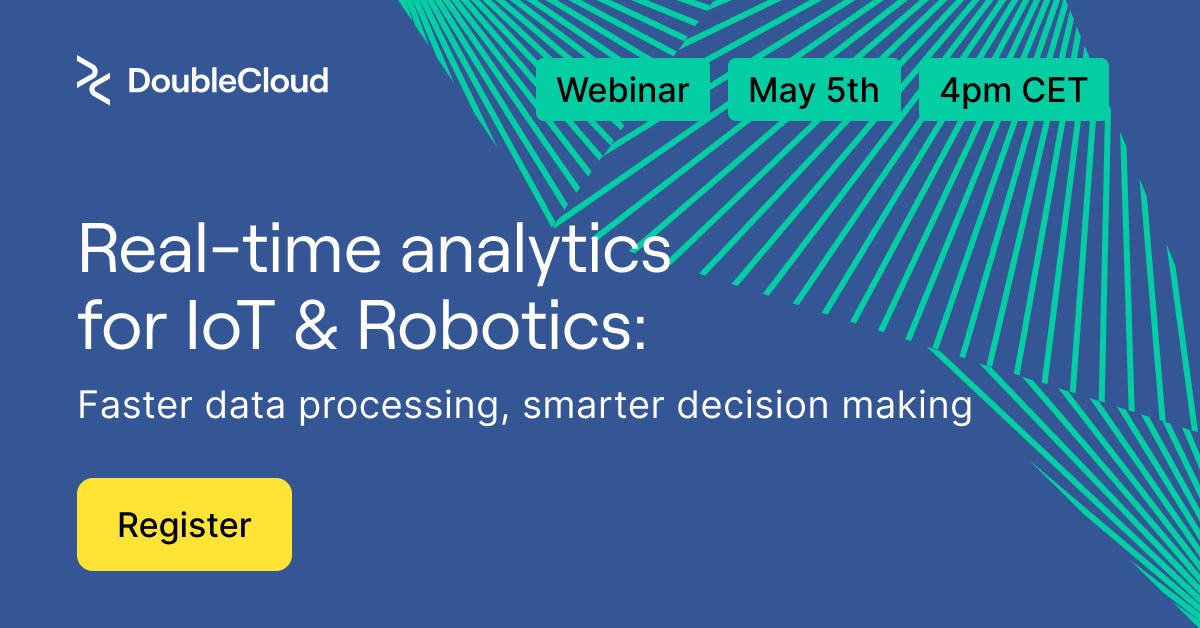 DoubleCloud

Webinar
May 5th
4pm CET

Real-time analytics for IoT & Robotics:

Faster data processing, smarter decision making

Register